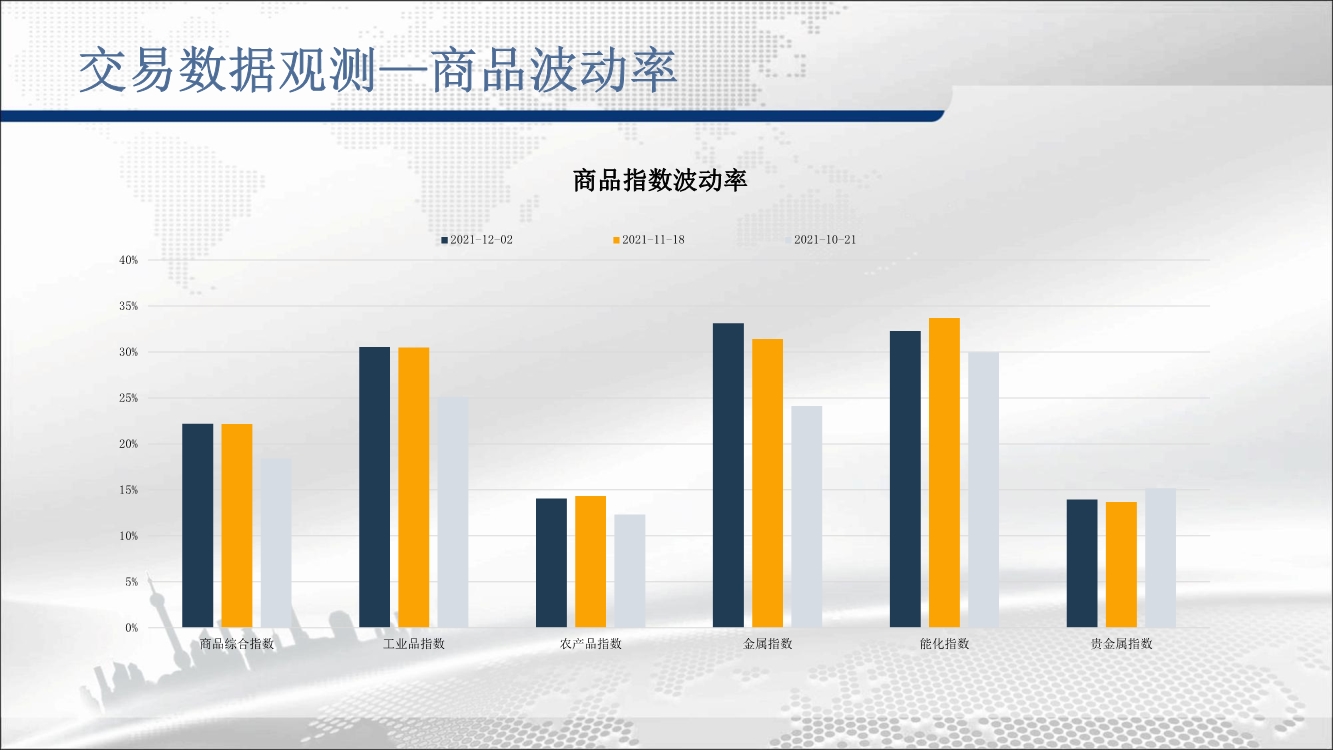 交易数据观测—商品波动率

商品指数波动率

2021-12-02 2021-11-18 2021-10-21

40%
35%
30%
25%
20%
15%
10%
5%
0%

商品综合指数 工业品指数 农产品指数 金属指数 能化指数 贵金属指数